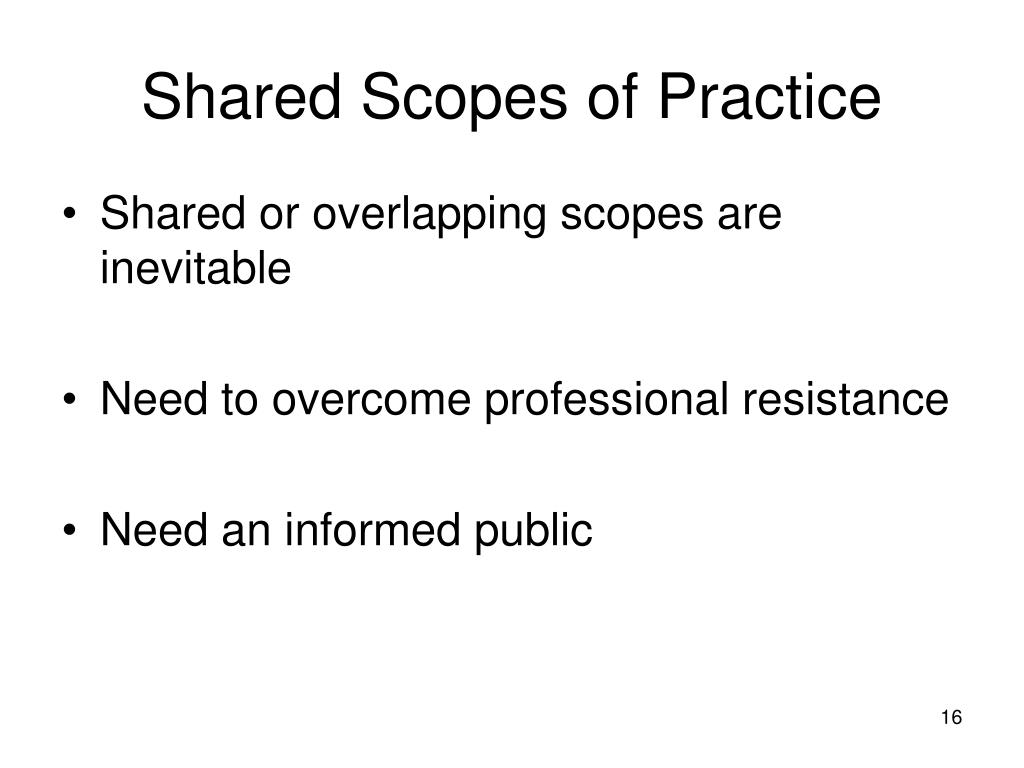 Shared Scopes of Practice

• Shared or overlapping scopes are inevitable

• Need to overcome professional resistance

• Need an informed public

16